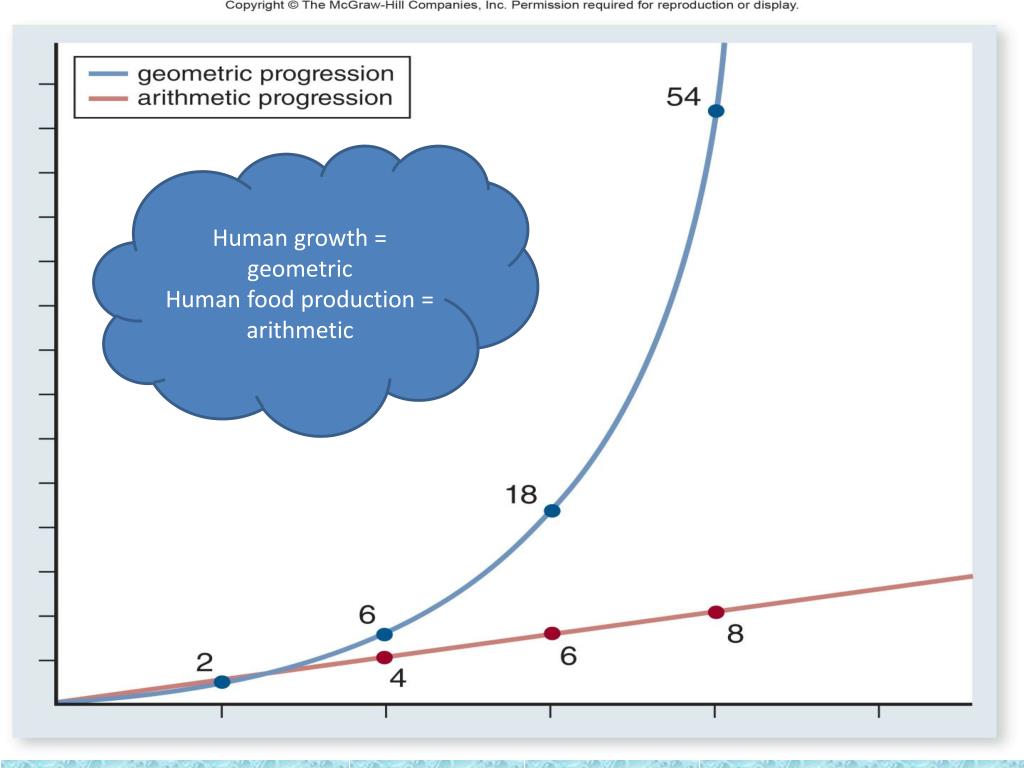 Copyright © The McGraw-Hill Companies, Inc. Permission required for reproduction or display.

geometric progression
arithmetic progression

Human growth = geometric
Human food production = arithmetic

54
18
6
2
4
6
8